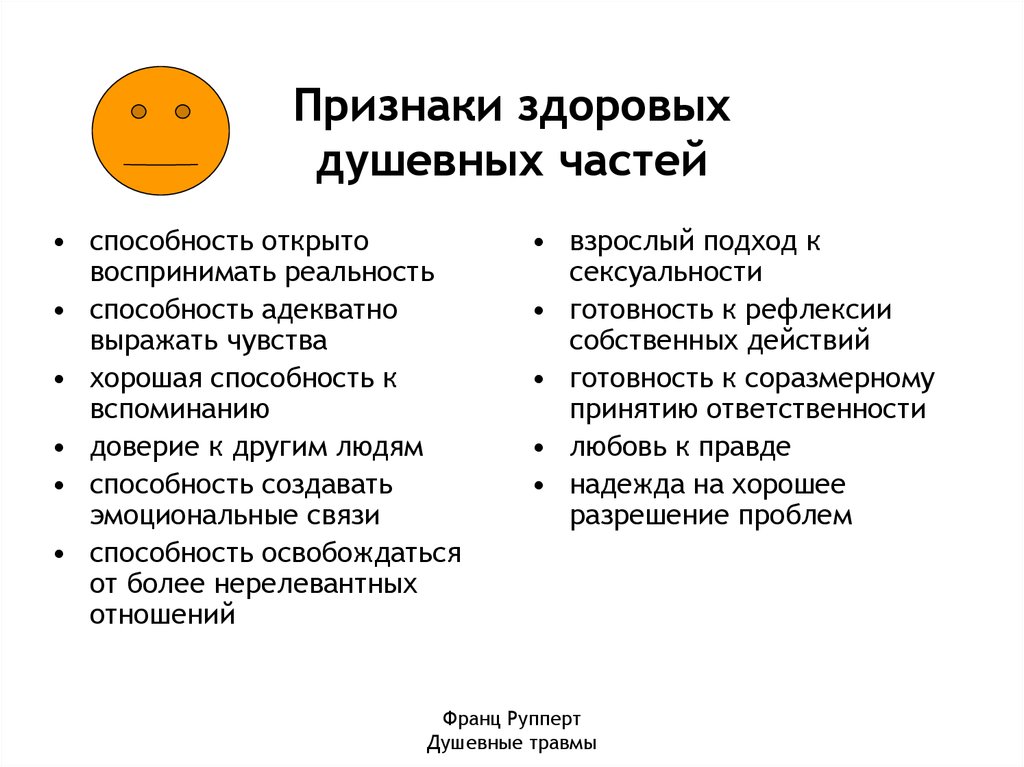 Признаки здоровых душевных частей

• способность открыто воспринимать реальность
• способность адекватно выражать чувства
• хорошая способность к вспоминанию
• доверие к другим людям
• способность создавать эмоциональные связи
• способность освобождаться от более нерелевантных отношений

• взрослый подход к сексуальности
• готовность к рефлексии собственных действий
• готовность к соразмерному принятию ответственности
• любовь к правде
• надежда на хорошее разрешение проблем

Франц Рупперт
Душевные травмы